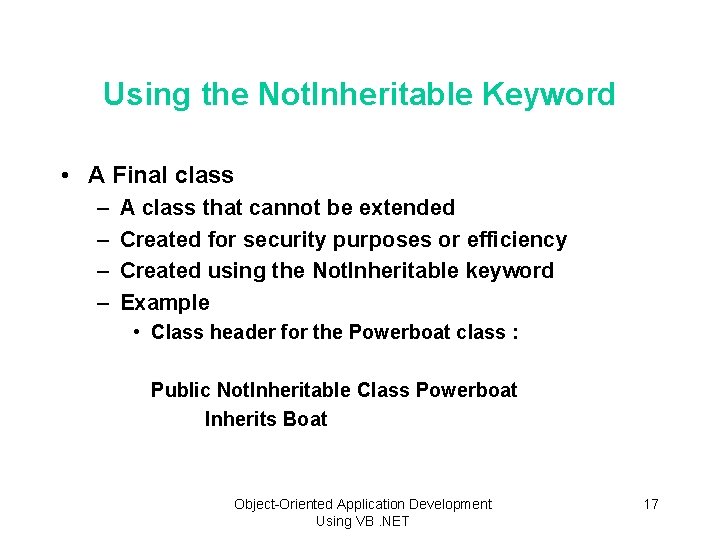 Using the NotInheritable Keyword

• A Final class
– A class that cannot be extended
– Created for security purposes or efficiency
– Created using the NotInheritable keyword
– Example
• Class header for the Powerboat class :

Public NotInheritable Class Powerboat
Inherits Boat

Object-Oriented Application Development Using VB .NET

17